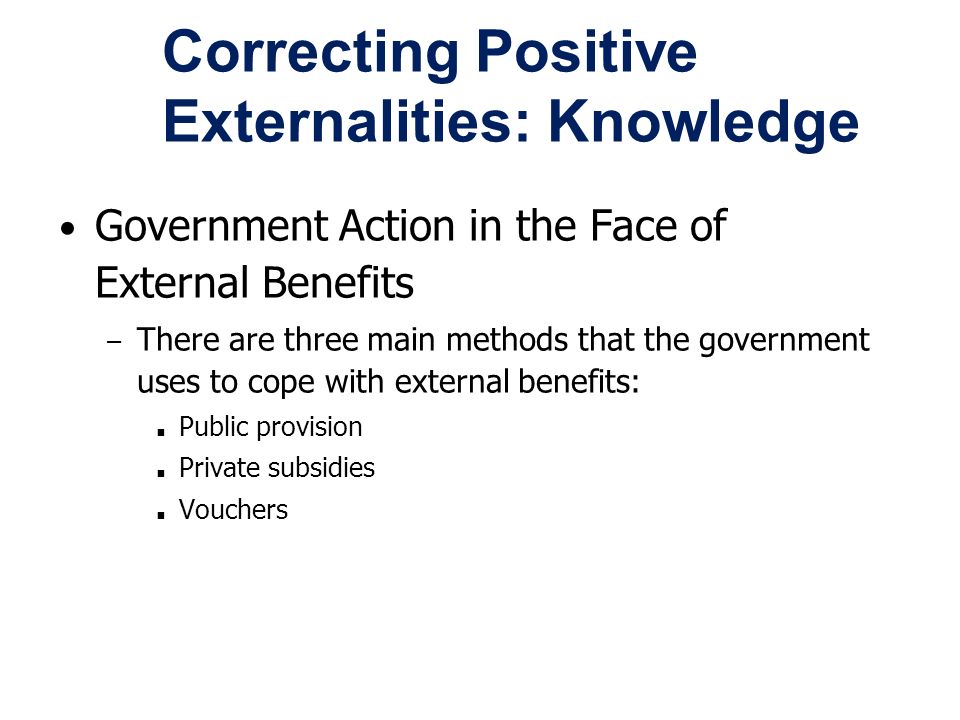 Correcting Positive Externalities: Knowledge

• Government Action in the Face of External Benefits

– There are three main methods that the government uses to cope with external benefits:

▪ Public provision

▪ Private subsidies

▪ Vouchers